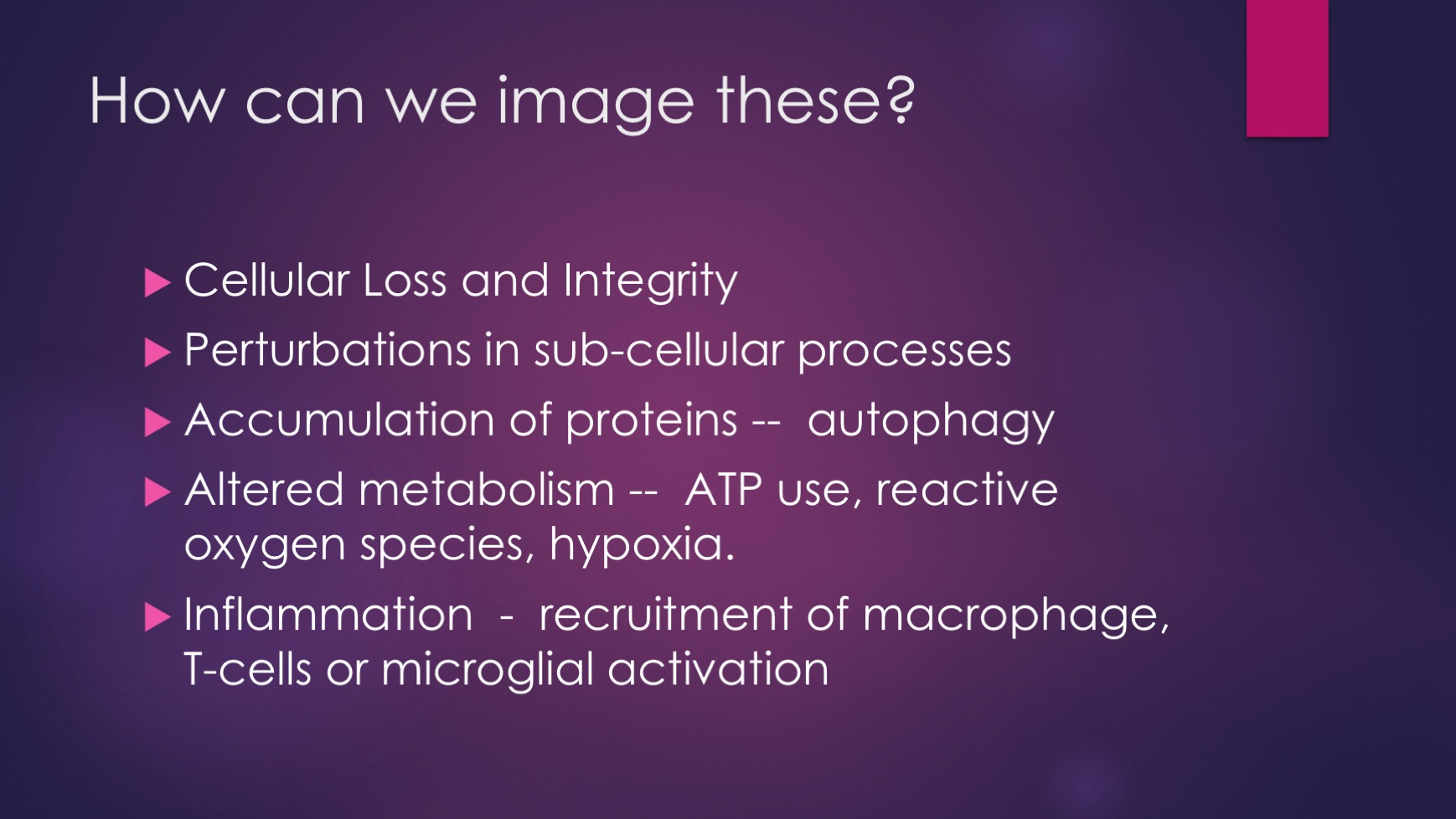 How can we image these?

▶ Cellular Loss and Integrity

▶ Perturbations in sub-cellular processes

▶ Accumulation of proteins -- autophagy

▶ Altered metabolism -- ATP use, reactive oxygen species, hypoxia.

▶ Inflammation - recruitment of macrophage, T-cells or microglial activation